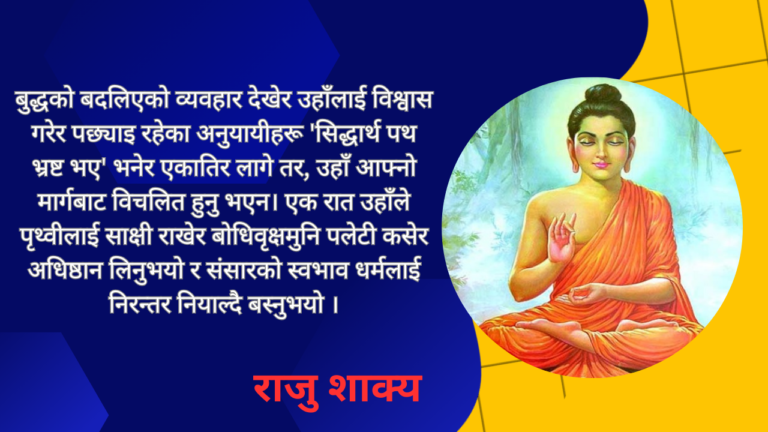 बुद्धको बदलिएको व्यवहार देखेर उहाँलाई विश्वास गरेर पछ्याइ रहेका अनुयायीहरू 'सिद्धार्थ पथ भ्रष्ट भए' भनेर एकातिर लागे तर, उहाँ आफ्नो मार्गबाट विचलित हुनु भएन। एक रात उहाँले पृथ्वीलाई साक्षी राखेर बोधिवृक्षमुनि पलेटी कसेर अधिष्ठान लिनुभयो र संसारको स्वभाव धर्मलाई निरन्तर नियाल्दै बस्नुभयो ।

राजु शाक्य